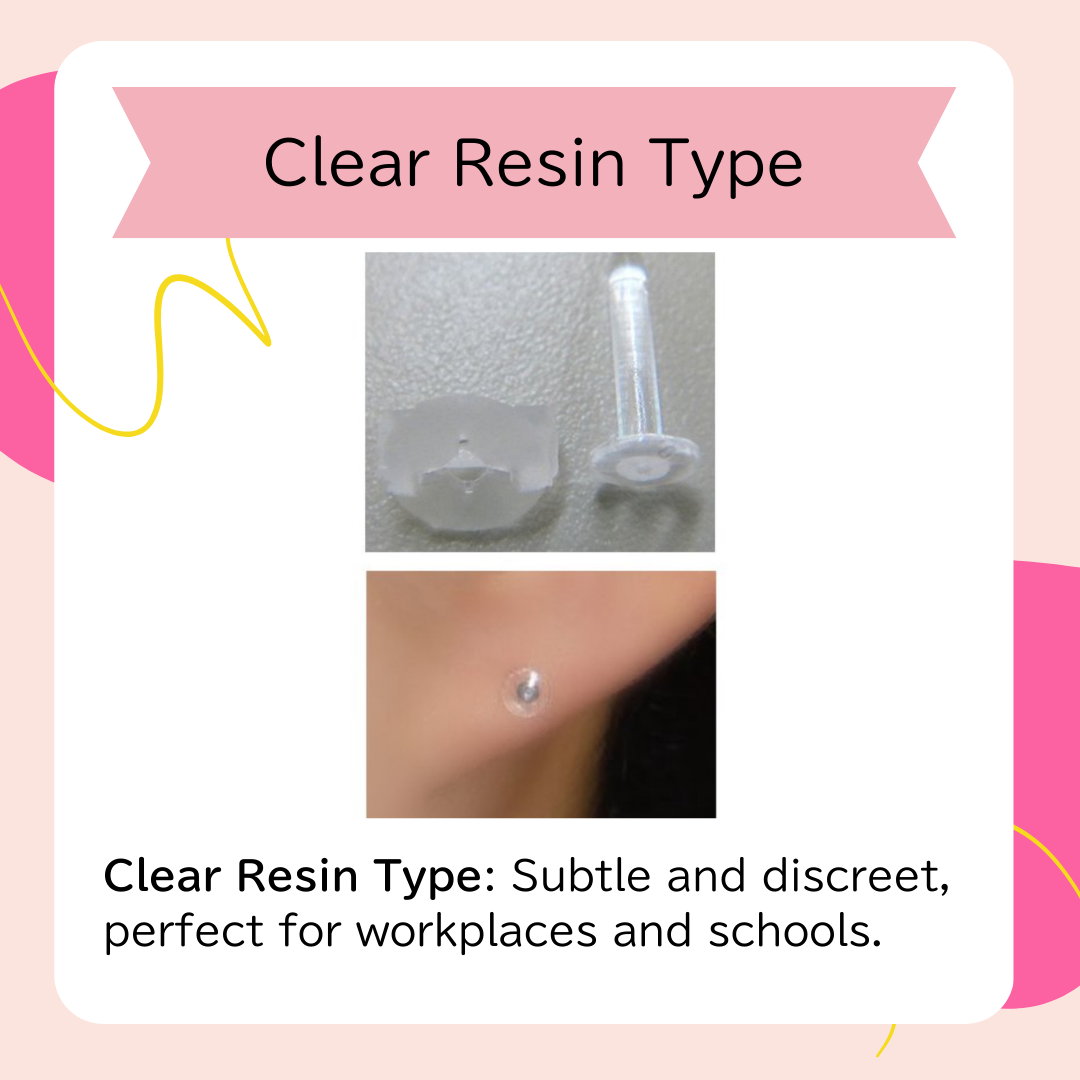 Clear Resin Type

Clear Resin Type: Subtle and discreet, perfect for workplaces and schools.